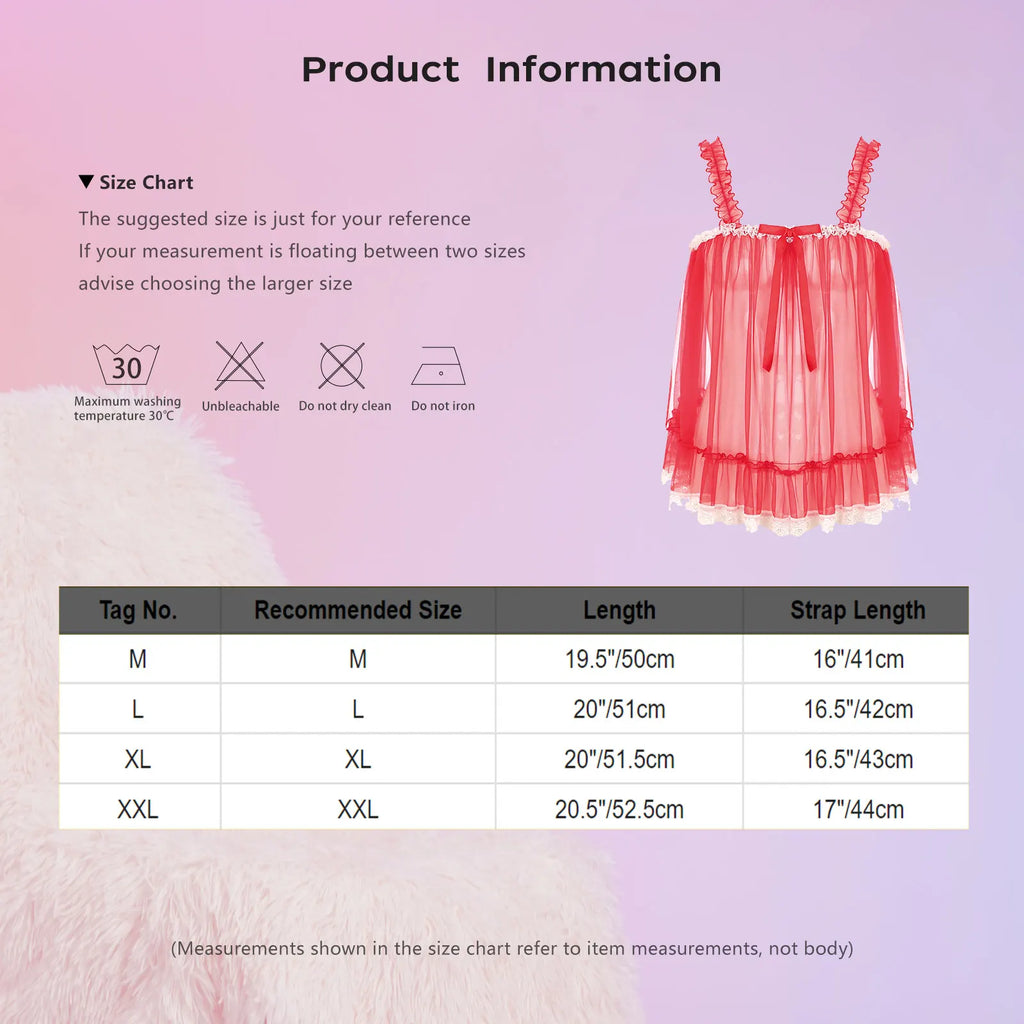 Product Information

▼ Size Chart

The suggested size is just for your reference
If your measurement is floating between two sizes
advise choosing the larger size

30

Maximum washing temperature 30℃

Unbleachable

Do not dry clean

Do not iron

| Tag No. | Recommended Size | Length | Strap Length |
|---|---|---|---|
| M | M | 19.5"/50cm | 16"/41cm |
| L | L | 20"/51cm | 16.5"/42cm |
| XL | XL | 20"/51.5cm | 16.5"/43cm |
| XXL | XXL | 20.5"/52.5cm | 17"/44cm |

(Measurements shown in the size chart refer to item measurements, not body)